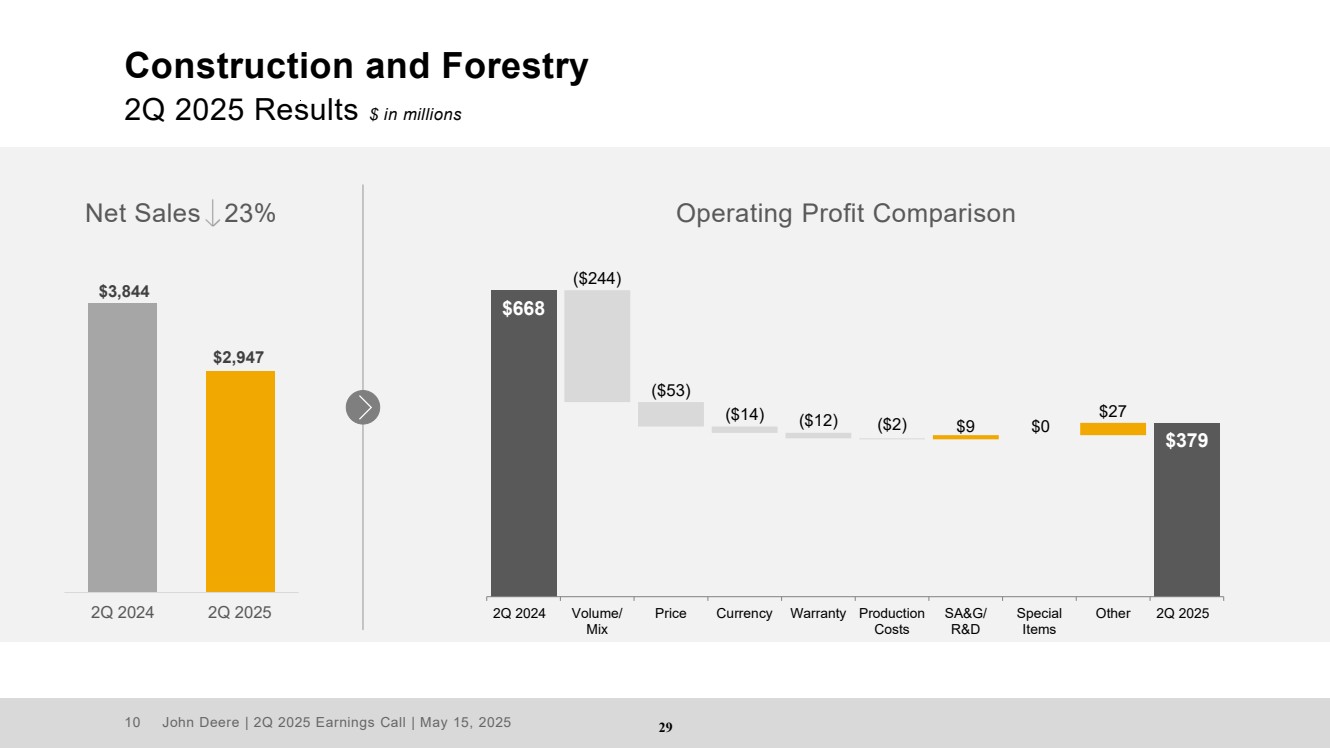 Construction and Forestry
2Q 2025 Results $ in millions

Net Sales ↓ 23%

$3,844
$2,947

2Q 2024 2Q 2025

Operating Profit Comparison

$668
($244)
($53)
($14)
($12)
($2)
$9
$0
$27
$379

2Q 2024 Volume/ Mix Price Currency Warranty Production Costs SA&G/ R&D Special Items Other 2Q 2025

10 John Deere | 2Q 2025 Earnings Call | May 15, 2025

29